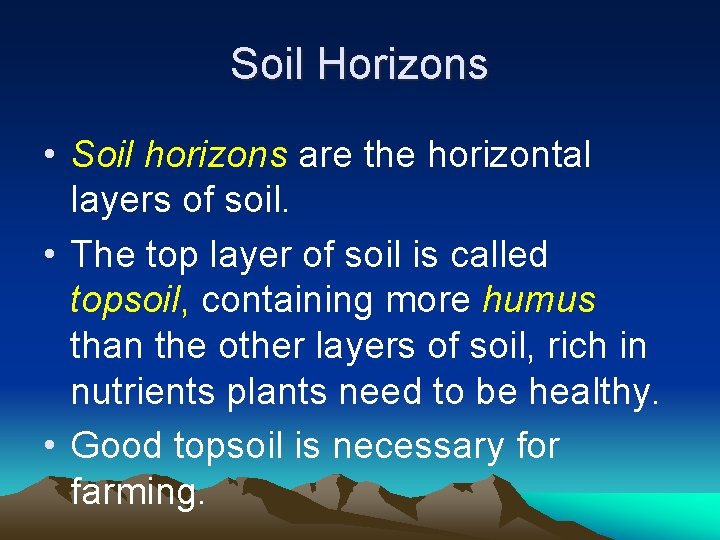 Soil Horizons

• Soil horizons are the horizontal layers of soil.

• The top layer of soil is called topsoil, containing more humus than the other layers of soil, rich in nutrients plants need to be healthy.

• Good topsoil is necessary for farming.